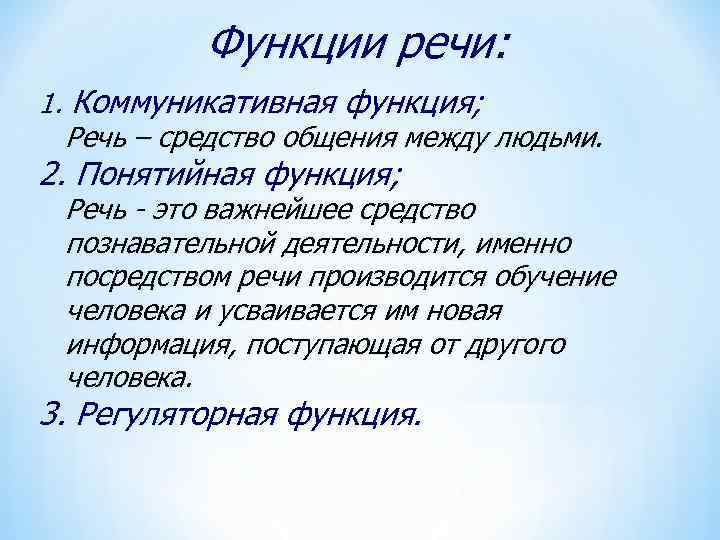 Функции речи:

1. Коммуникативная функция;
Речь – средство общения между людьми.

2. Понятийная функция;
Речь - это важнейшее средство познавательной деятельности, именно посредством речи производится обучение человека и усваивается им новая информация, поступающая от другого человека.

3. Регуляторная функция.